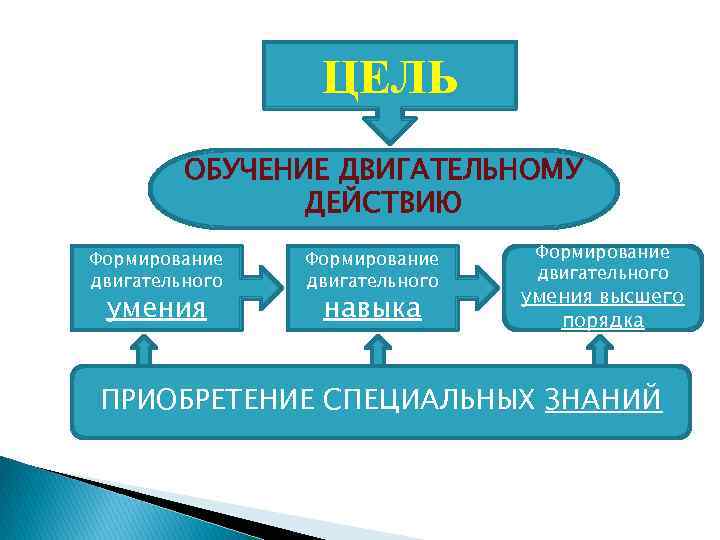 ЦЕЛЬ

ОБУЧЕНИЕ ДВИГАТЕЛЬНОМУ ДЕЙСТВИЮ

Формирование двигательного умения

Формирование двигательного навыка

Формирование двигательного умения высшего порядка

ПРИОБРЕТЕНИЕ СПЕЦИАЛЬНЫХ ЗНАНИЙ